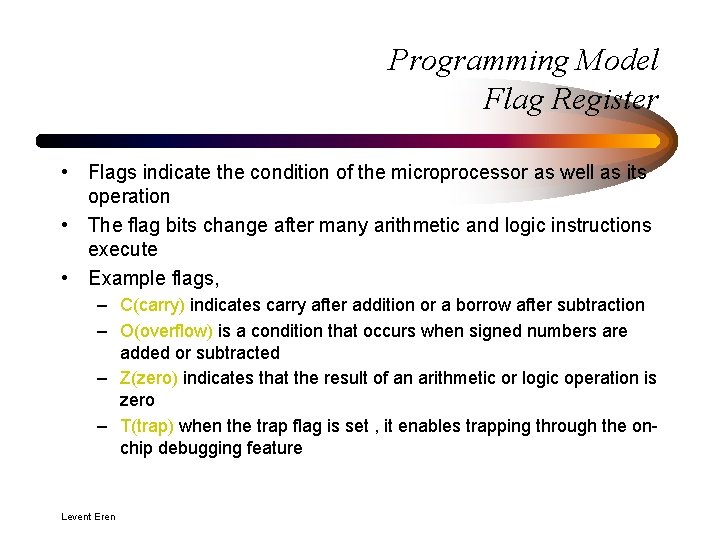 Programming Model
Flag Register

• Flags indicate the condition of the microprocessor as well as its operation
• The flag bits change after many arithmetic and logic instructions execute
• Example flags,
– C(carry) indicates carry after addition or a borrow after subtraction
– O(overflow) is a condition that occurs when signed numbers are added or subtracted
– Z(zero) indicates that the result of an arithmetic or logic operation is zero
– T(trap) when the trap flag is set , it enables trapping through the on-chip debugging feature

Levent Eren